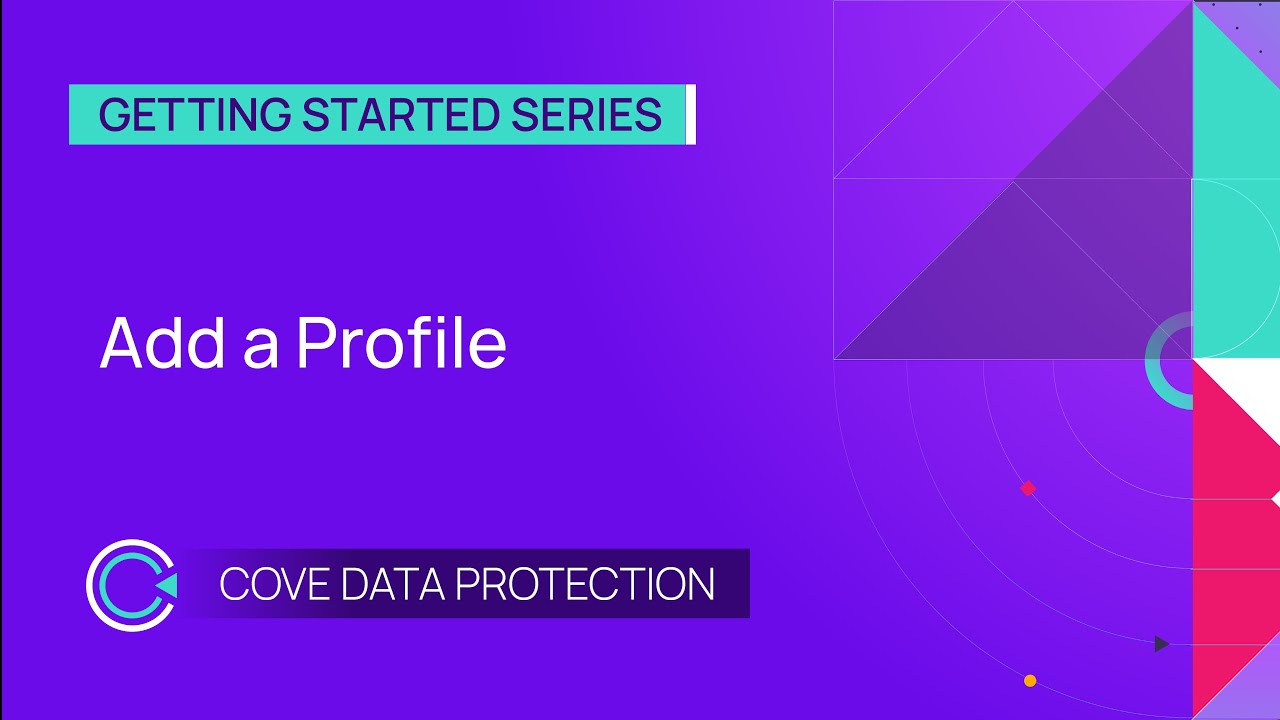 GETTING STARTED SERIES

Add a Profile

COVE DATA PROTECTION